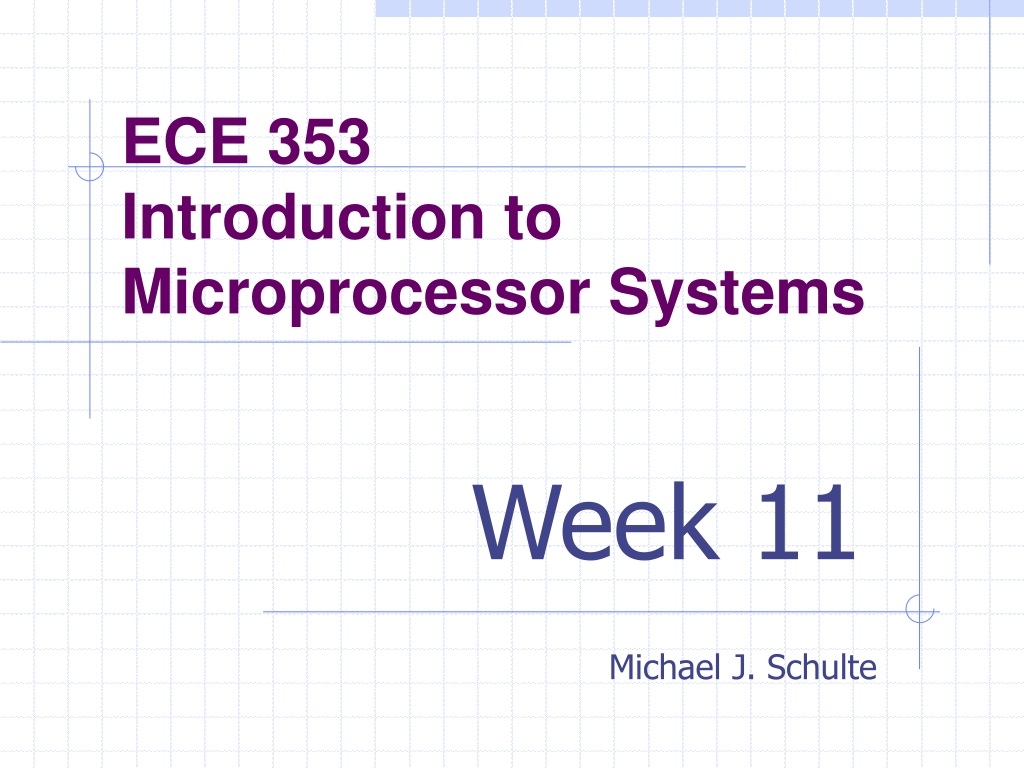 ECE 353
Introduction to Microprocessor Systems

Week 11

Michael J. Schulte